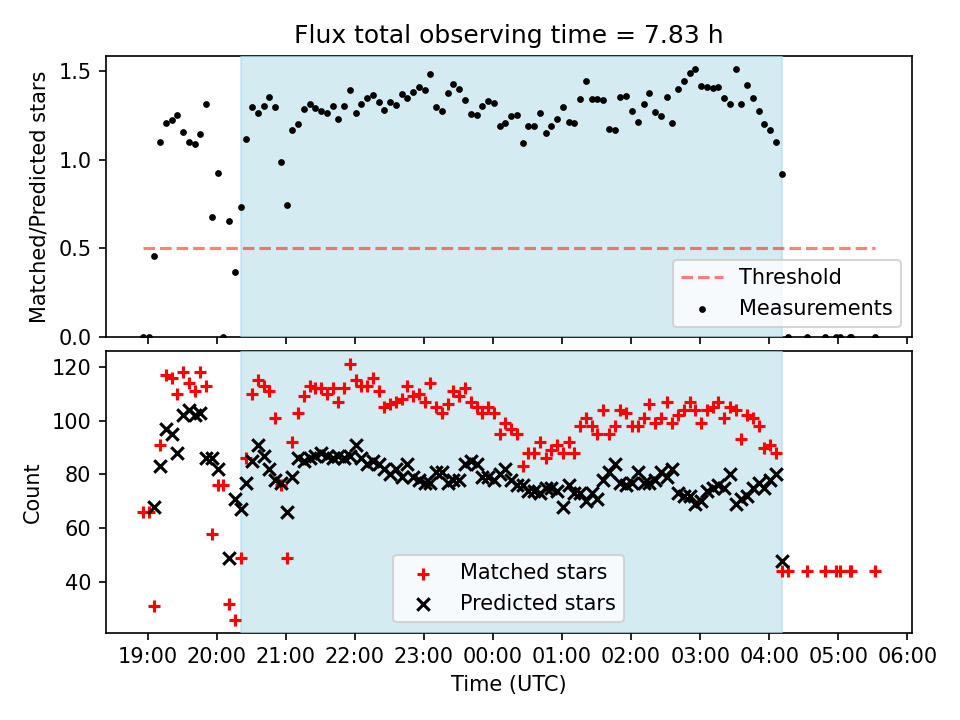 Flux total observing time = 7.83 h

Matched/Predicted stars

1.5
1.0
0.5
0.0

Threshold
Measurements

Count

120
100
80
60
40

Matched stars
Predicted stars

19:00 20:00 21:00 22:00 23:00 00:00 01:00 02:00 03:00 04:00 05:00 06:00

Time (UTC)